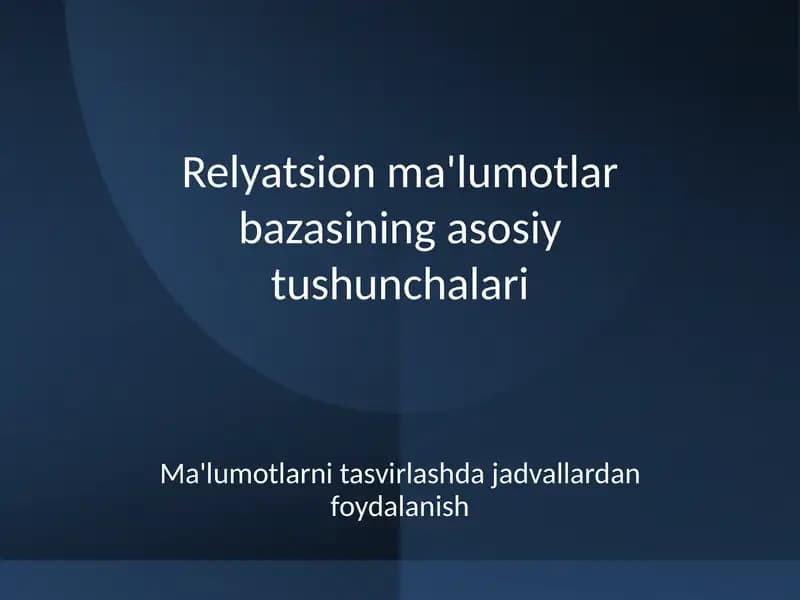 Relyatsion ma'lumotlar bazasining asosiy tushunchalari

Ma'lumotlarni tasvirlashda jadvallardan foydalanish